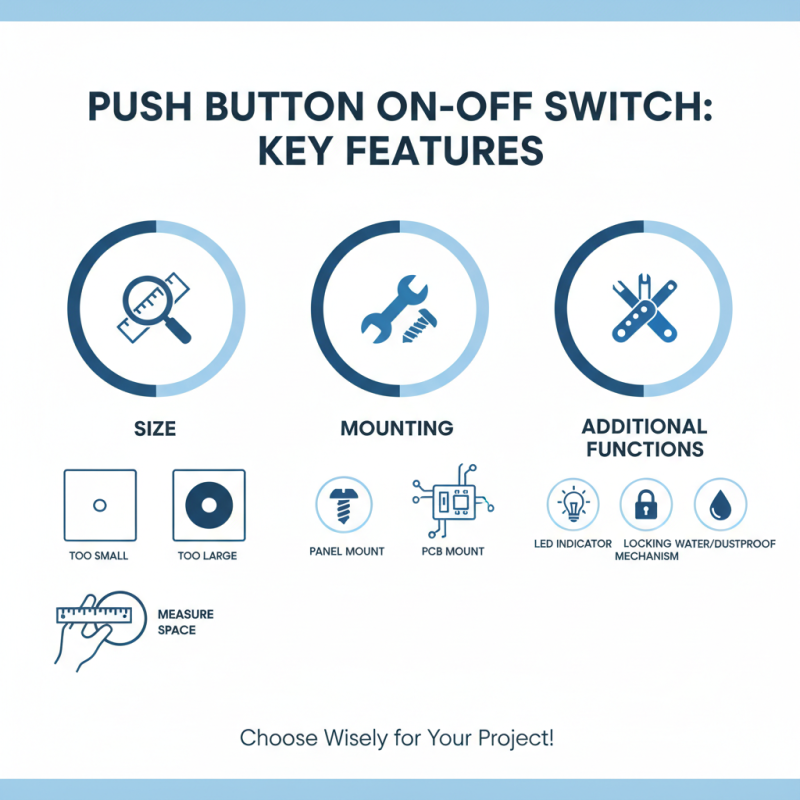 PUSH BUTTON ON-OFF SWITCH: KEY FEATURES

SIZE

TOO SMALL

TOO LARGE

MEASURE SPACE

MOUNTING

PANEL MOUNT

PCB MOUNT

ADDITIONAL FUNCTIONS

LED INDICATOR

LOCKING MECHANISM

WATER/DUSTPROOF

Choose Wisely for Your Project!